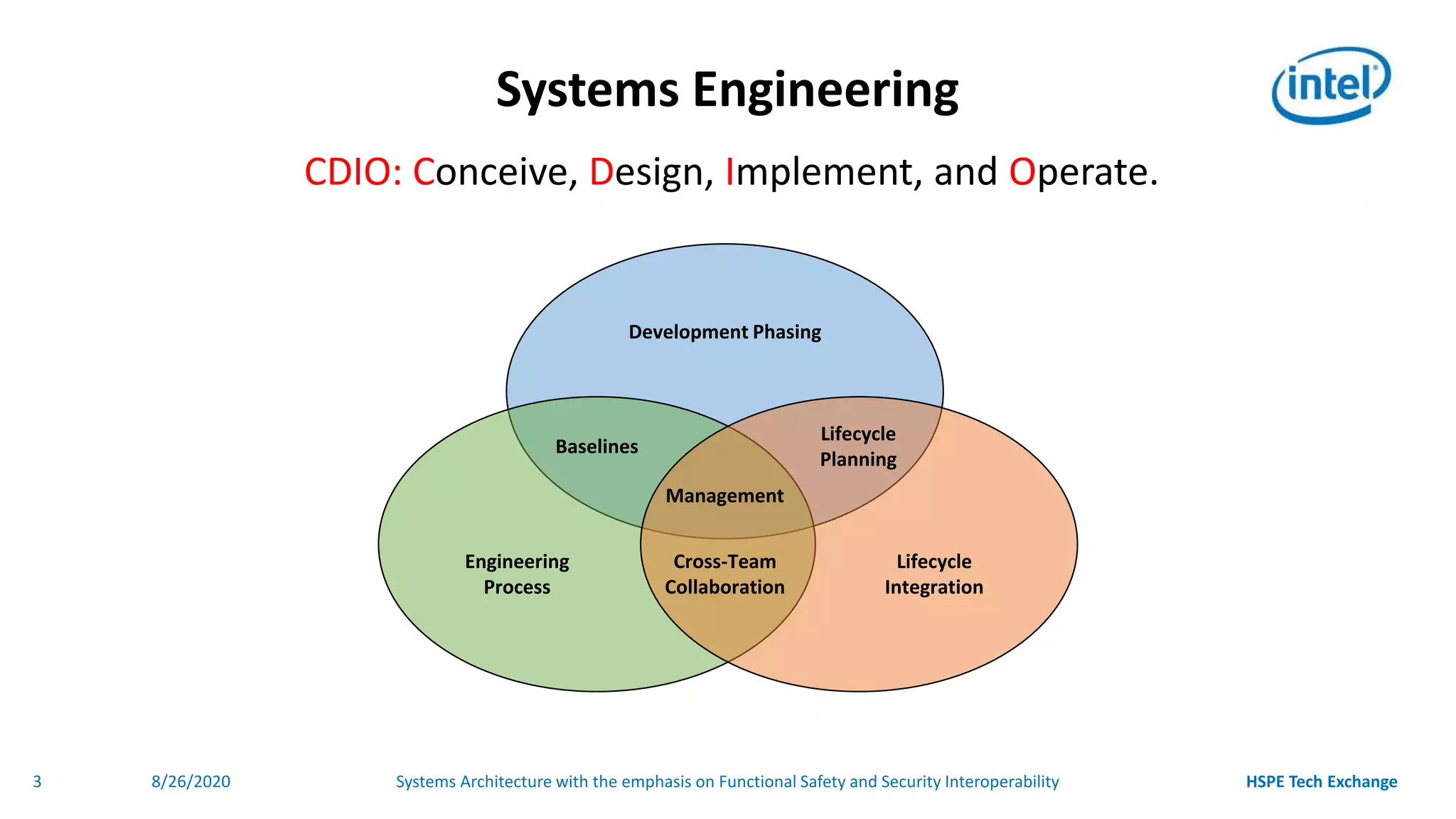 Systems Engineering

intel

CDIO: Conceive, Design, Implement, and Operate.

Development Phasing

Baselines

Lifecycle Planning

Management

Engineering Process

Cross-Team Collaboration

Lifecycle Integration

3 8/26/2020 Systems Architecture with the emphasis on Functional Safety and Security Interoperability HSPE Tech Exchange